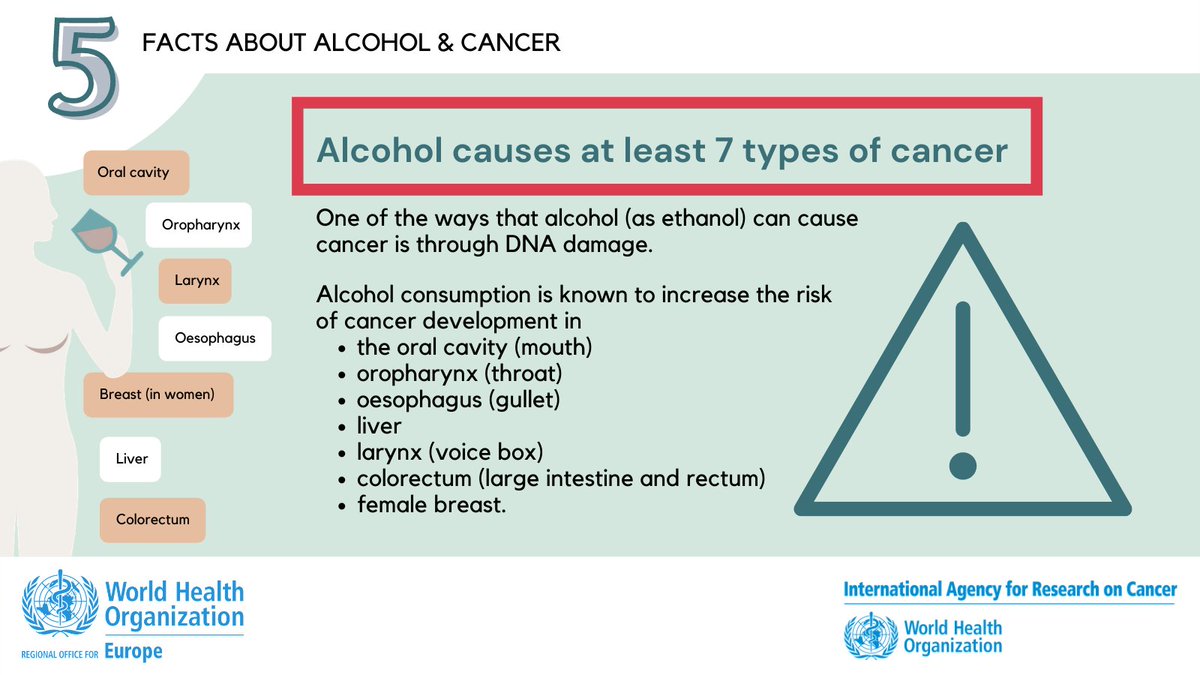 5 FACTS ABOUT ALCOHOL & CANCER

Oral cavity

Oropharynx

Larynx

Oesophagus

Breast (in women)

Liver

Colorectum

Alcohol causes at least 7 types of cancer

One of the ways that alcohol (as ethanol) can cause cancer is through DNA damage.

Alcohol consumption is known to increase the risk of cancer development in
- the oral cavity (mouth)
- oropharynx (throat)
- oesophagus (gullet)
- liver
- larynx (voice box)
- colorectum (large intestine and rectum)
- female breast.

World Health Organization
REGIONAL OFFICE FOR Europe

International Agency for Research on Cancer
World Health Organization